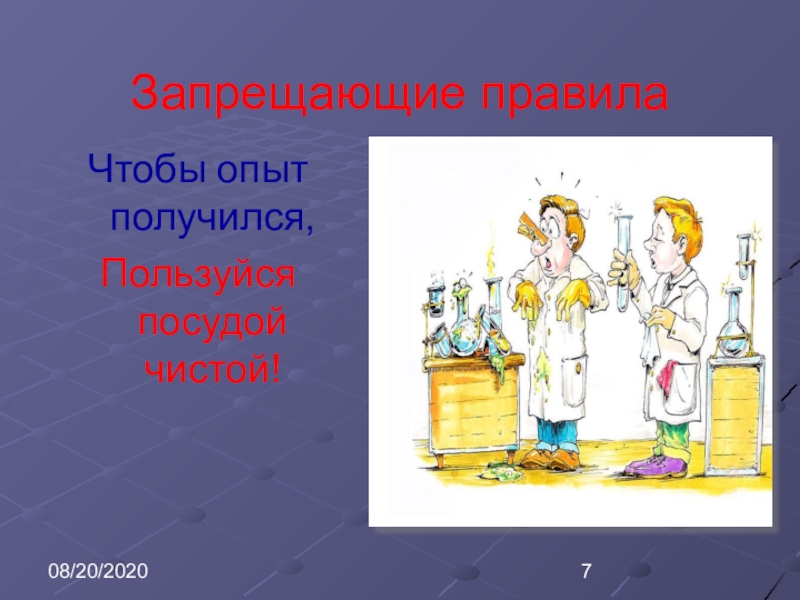 Запрещающие правила

Чтобы опыт получился,

Пользуйся посудой чистой!

08/20/2020

7